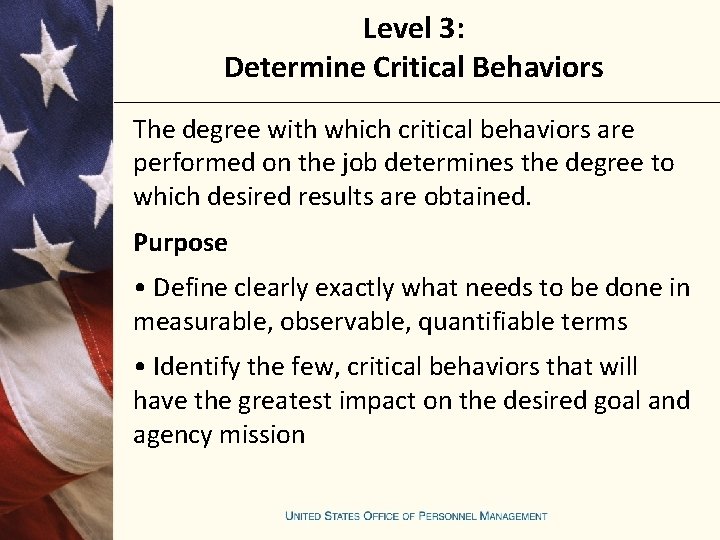 Level 3:
Determine Critical Behaviors

The degree with which critical behaviors are performed on the job determines the degree to which desired results are obtained.

Purpose

• Define clearly exactly what needs to be done in measurable, observable, quantifiable terms

• Identify the few, critical behaviors that will have the greatest impact on the desired goal and agency mission

UNITED STATES OFFICE OF PERSONNEL MANAGEMENT